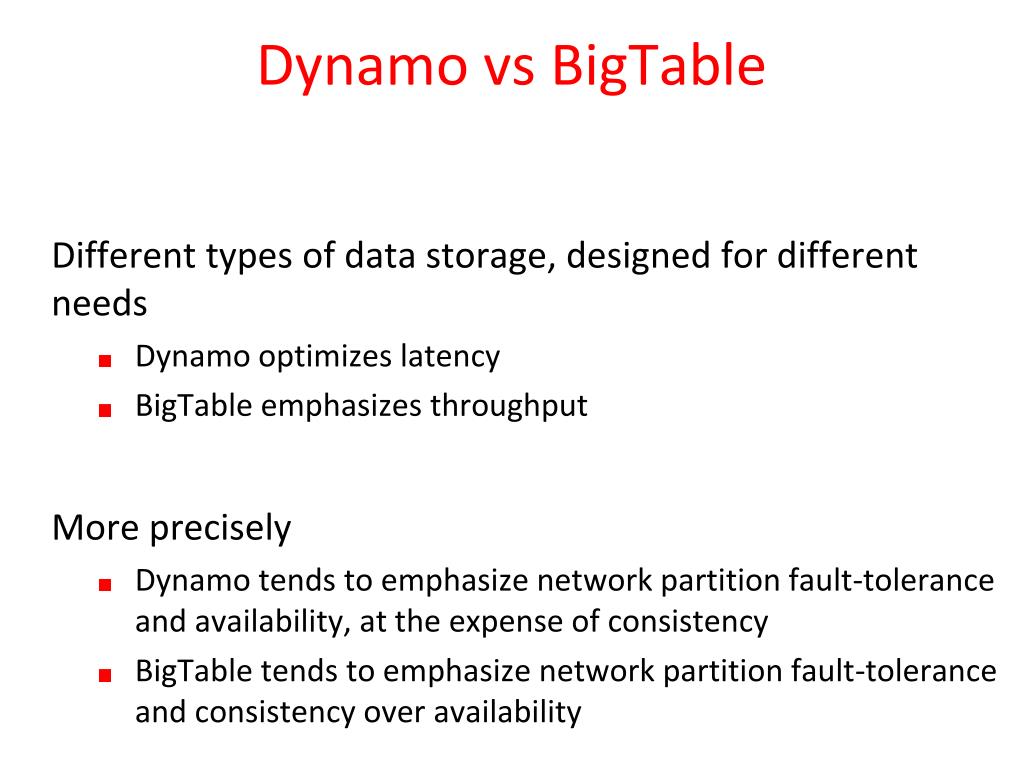 Dynamo vs BigTable

Different types of data storage, designed for different needs

- Dynamo optimizes latency
- BigTable emphasizes throughput

More precisely

- Dynamo tends to emphasize network partition fault-tolerance and availability, at the expense of consistency
- BigTable tends to emphasize network partition fault-tolerance and consistency over availability